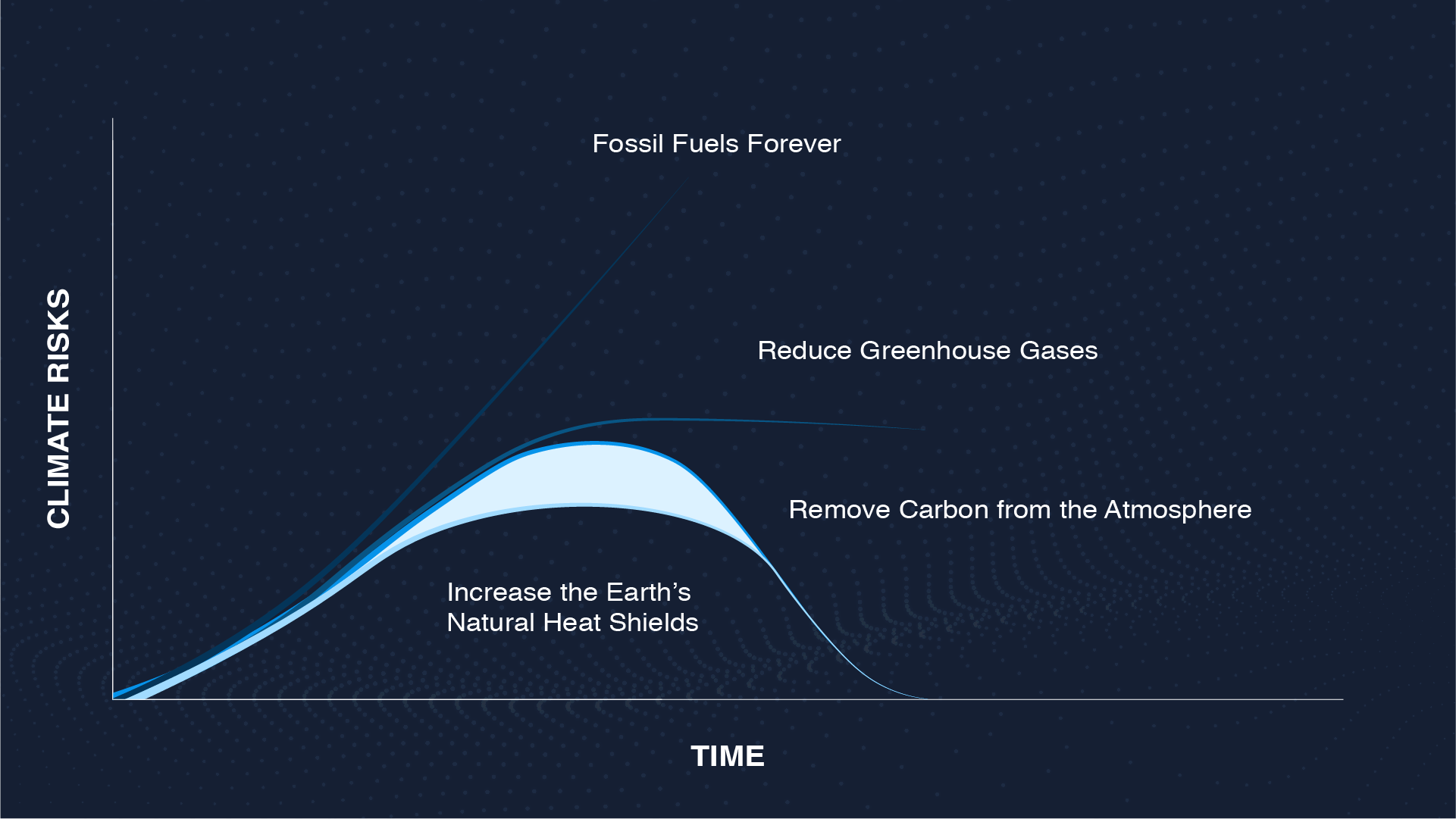 CLIMATE RISKS

Fossil Fuels Forever

Reduce Greenhouse Gases

Remove Carbon from the Atmosphere

Increase the Earth's Natural Heat Shields

TIME